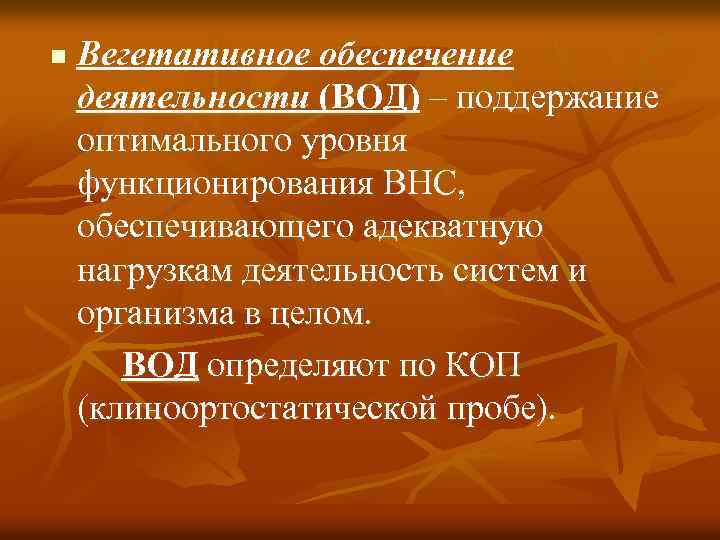 Вегетативное обеспечение деятельности (ВОД) – поддержание оптимального уровня функционирования ВНС, обеспечивающего адекватную нагрузкам деятельность систем и организма в целом.

ВОД определяют по КОП (клиноортостатической пробе).